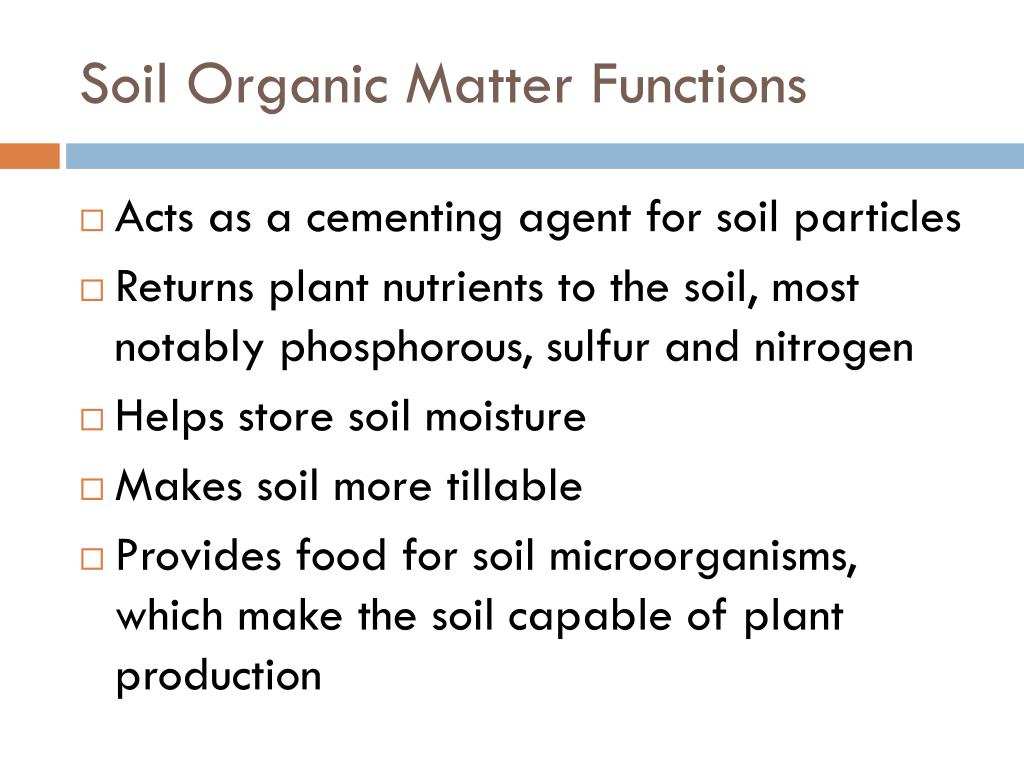 Soil Organic Matter Functions

□ Acts as a cementing agent for soil particles
□ Returns plant nutrients to the soil, most notably phosphorous, sulfur and nitrogen
□ Helps store soil moisture
□ Makes soil more tillable
□ Provides food for soil microorganisms, which make the soil capable of plant production